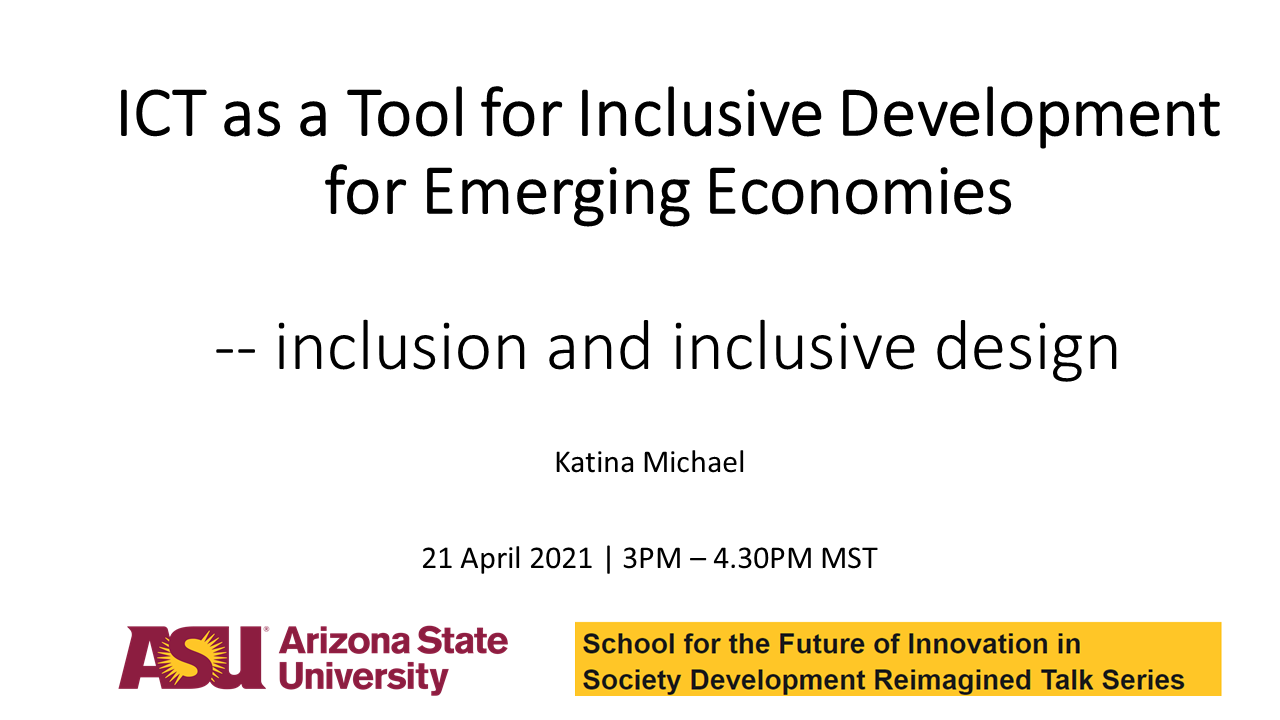 ICT as a Tool for Inclusive Development for Emerging Economies

-- inclusion and inclusive design

Katina Michael

21 April 2021 | 3PM – 4.30PM MST

ASU Arizona State University

School for the Future of Innovation in Society Development Reimagined Talk Series